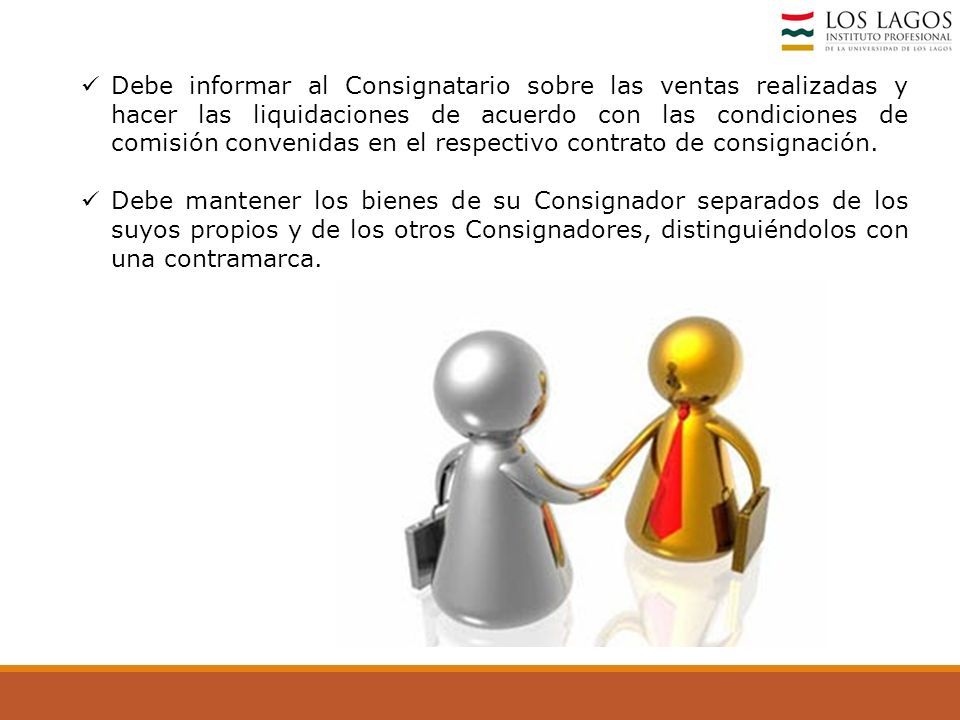 LOS LAGOS
INSTITUTO PROFESIONAL
DE LA UNIVERSIDAD DE LOS LAGOS

✓ Debe informar al Consignatario sobre las ventas realizadas y hacer las liquidaciones de acuerdo con las condiciones de comisión convenidas en el respectivo contrato de consignación.

✓ Debe mantener los bienes de su Consignador separados de los suyos propios y de los otros Consignadores, distinguiéndolos con una contramarca.